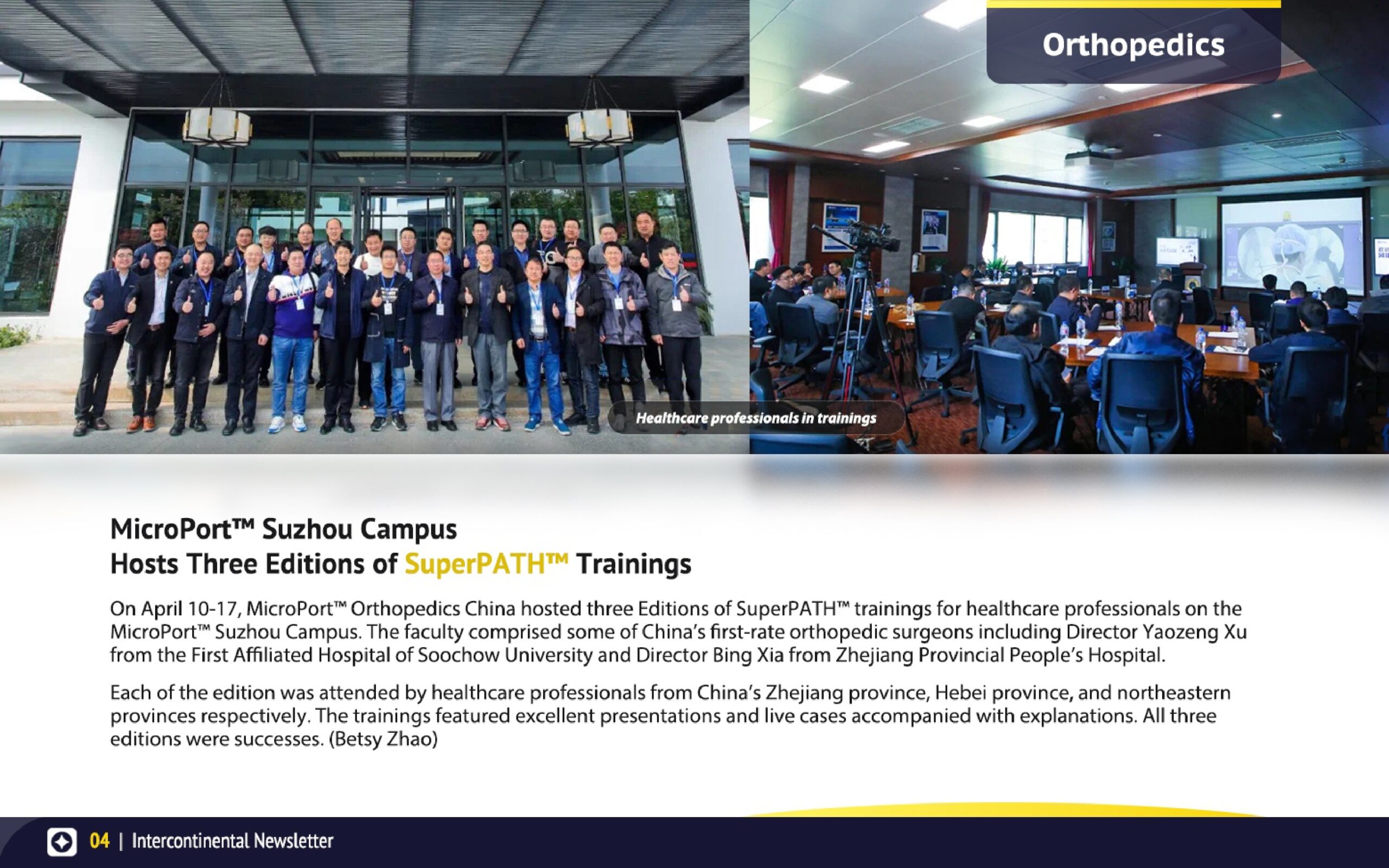 Orthopedics

Healthcare professionals in trainings

MicroPort™ Suzhou Campus
Hosts Three Editions of SuperPATH™ Trainings

On April 10-17, MicroPort™ Orthopedics China hosted three Editions of SuperPATH™ trainings for healthcare professionals on the MicroPort™ Suzhou Campus. The faculty comprised some of China's first-rate orthopedic surgeons including Director Yaozeng Xu from the First Affiliated Hospital of Soochow University and Director Bing Xia from Zhejiang Provincial People's Hospital.

Each of the edition was attended by healthcare professionals from China's Zhejiang province, Hebei province, and northeastern provinces respectively. The trainings featured excellent presentations and live cases accompanied with explanations. All three editions were successes. (Betsy Zhao)

04 | Intercontinental Newsletter